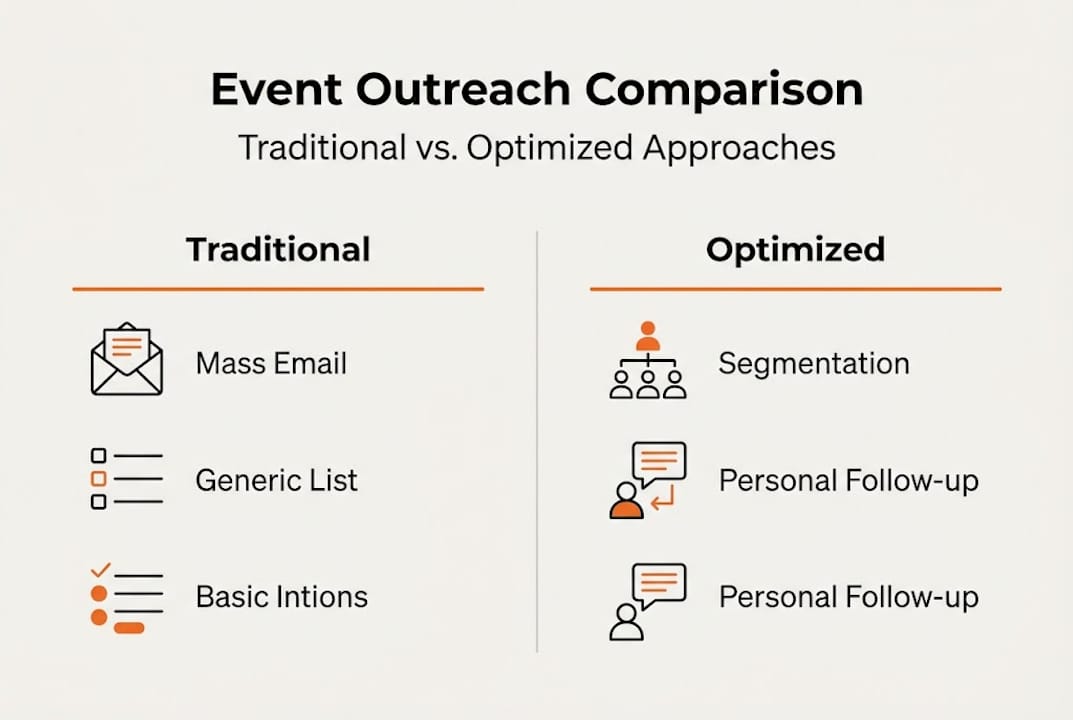 Event Outreach Comparison

Traditional vs. Optimized Approaches

Traditional

Mass Email

Generic List

Basic Intions

Optimized

Segmentation

Personal Follow-up

Personal Follow-up